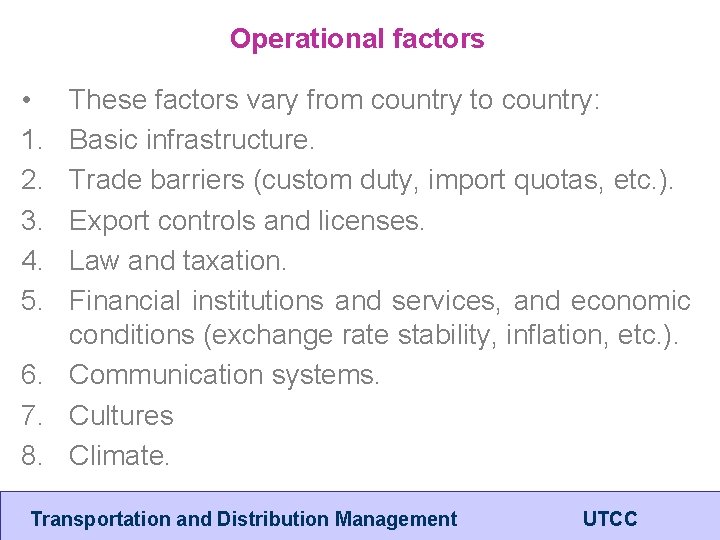 Operational factors

• These factors vary from country to country:
1. Basic infrastructure.
2. Trade barriers (custom duty, import quotas, etc.).
3. Export controls and licenses.
4. Law and taxation.
5. Financial institutions and services, and economic conditions (exchange rate stability, inflation, etc.).
6. Communication systems.
7. Cultures
8. Climate.

Transportation and Distribution Management UTCC